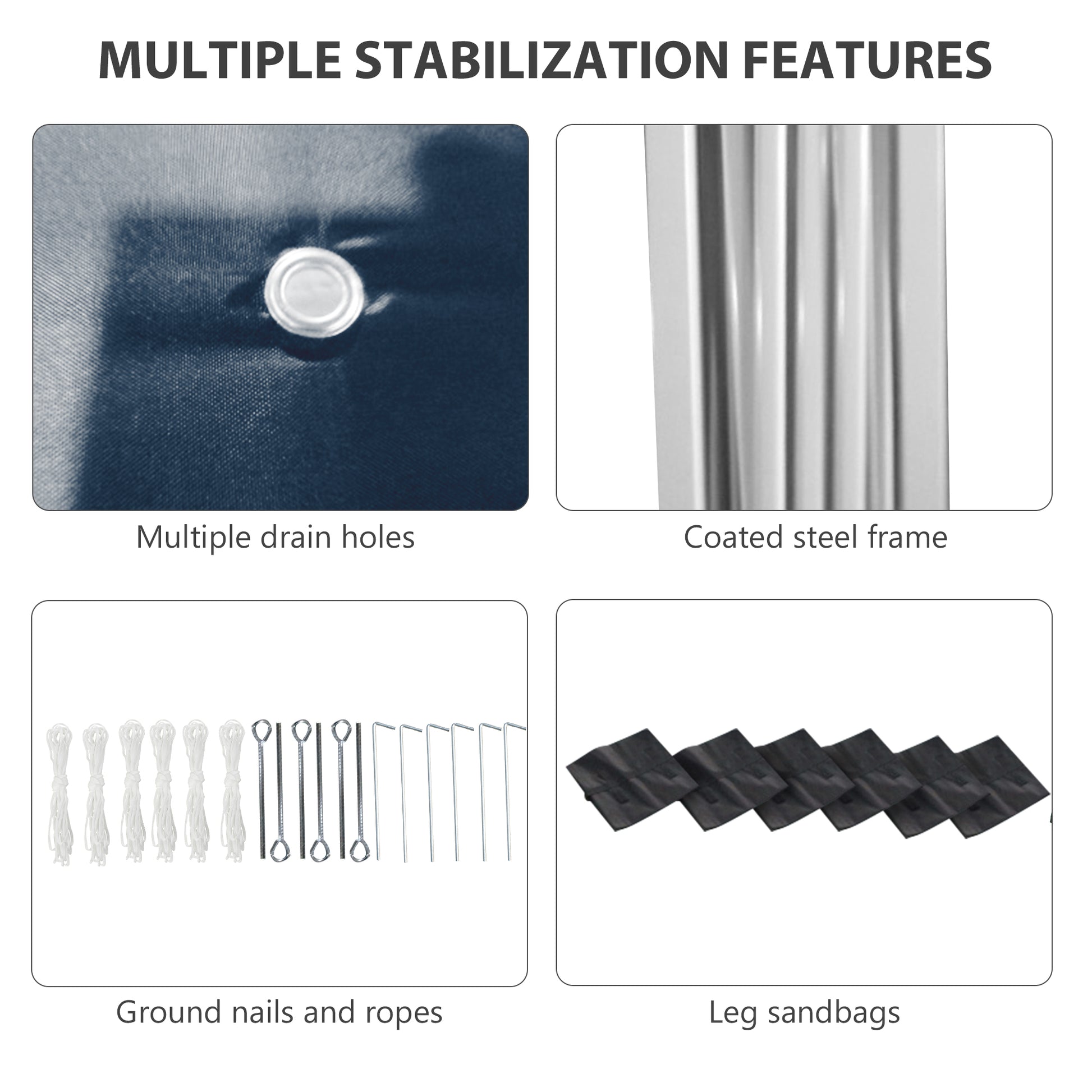 MULTIPLE STABILIZATION FEATURES

Multiple drain holes

Coated steel frame

Ground nails and ropes

Leg sandbags